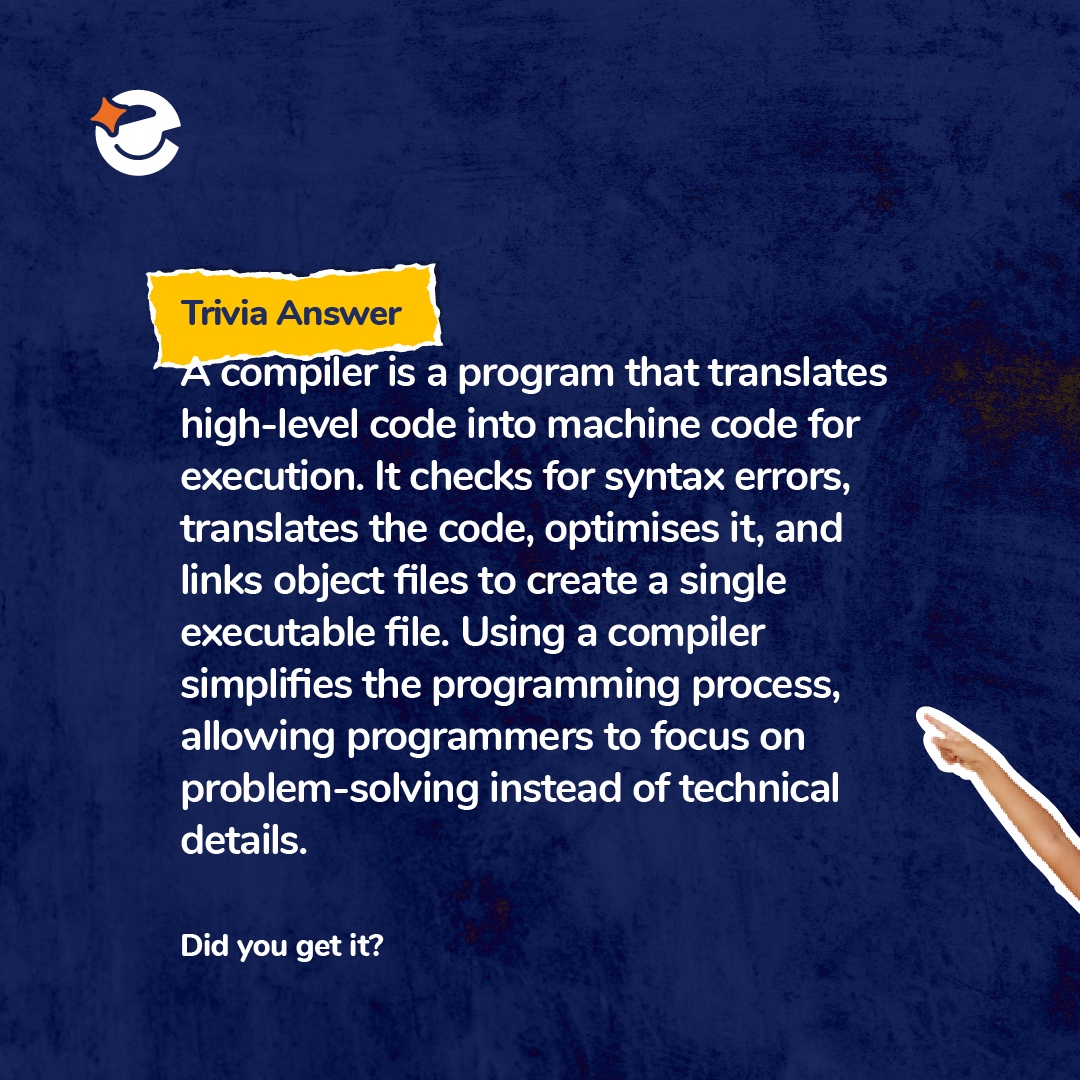 Trivia Answer

A compiler is a program that translates high-level code into machine code for execution. It checks for syntax errors, translates the code, optimises it, and links object files to create a single executable file. Using a compiler simplifies the programming process, allowing programmers to focus on problem-solving instead of technical details.

Did you get it?